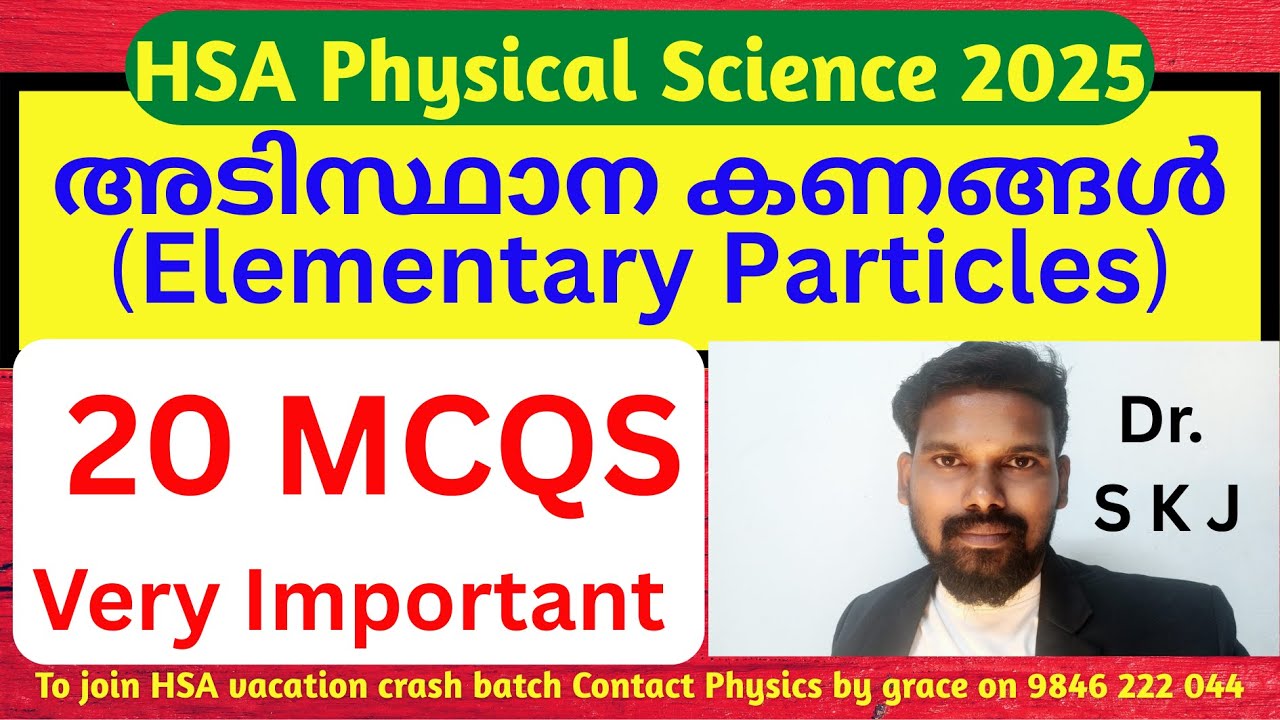 HSA Physical Science 2025

അടിസ്ഥാന കണങ്ങൾ
(Elementary Particles)

20 MCQS

Very Important

Dr.
S K J

To join HSA vacation crash batch Contact Physics by grace on 9846 222 044